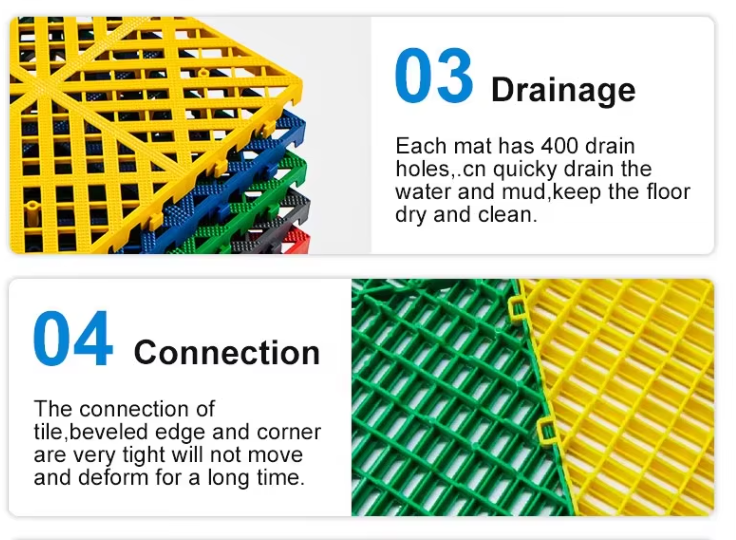 03 Drainage

Each mat has 400 drain holes,.cn quicky drain the water and mud,keep the floor dry and clean.

04 Connection

The connection of tile,beveled edge and corner are very tight will not move and deform for a long time.